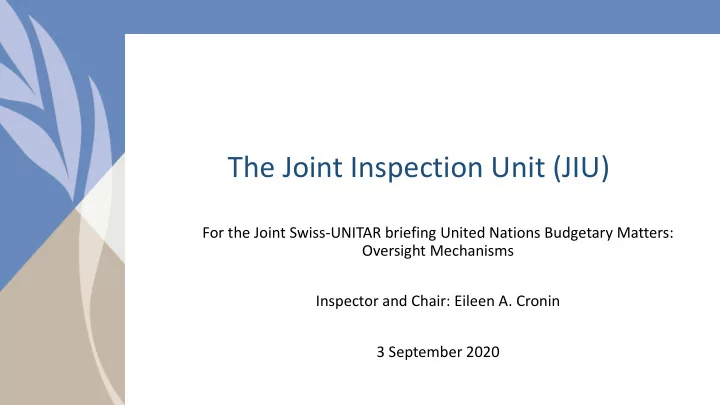 The Joint Inspection Unit (JIU)

For the Joint Swiss-UNITAR briefing United Nations Budgetary Matters: Oversight Mechanisms

Inspector and Chair: Eileen A. Cronin

3 September 2020